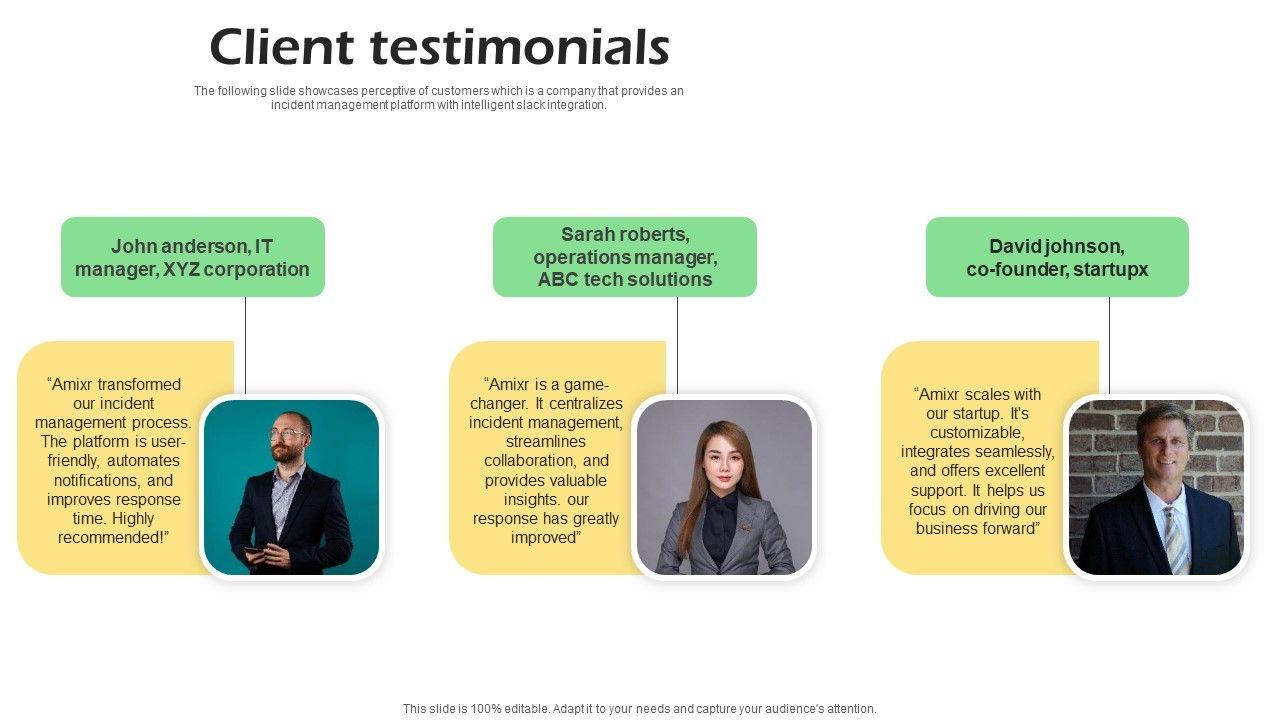 Client testimonials

The following slide showcases perceptive of customers which is a company that provides an incident management platform with intelligent slack integration.

John anderson, IT manager, XYZ corporation

“Amixr transformed our incident management process. The platform is user-friendly, automates notifications, and improves response time. Highly recommended!”

Sarah roberts, operations manager, ABC tech solutions

“Amixr is a game-changer. It centralizes incident management, streamlines collaboration, and provides valuable insights. our response has greatly improved”

David johnson, co-founder, startupx

“Amixr scales with our startup. It's customizable, integrates seamlessly, and offers excellent support. It helps us focus on driving our business forward”

This slide is 100% editable. Adapt it to your needs and capture your audience's attention.